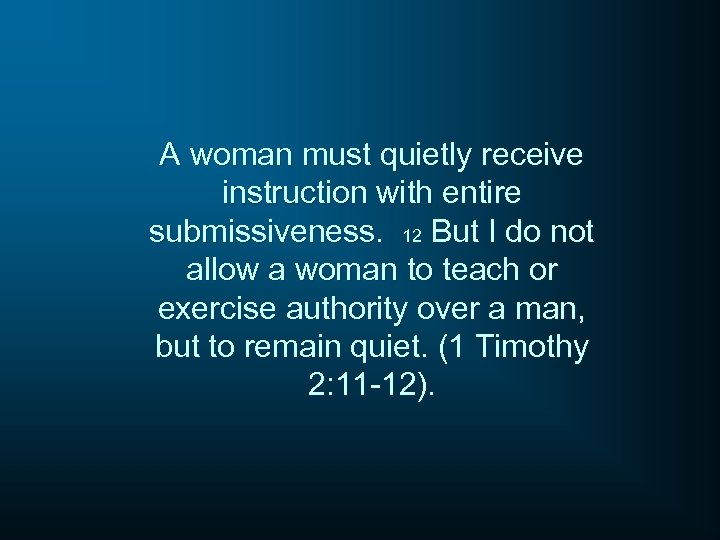 A woman must quietly receive instruction with entire submissiveness. 12 But I do not allow a woman to teach or exercise authority over a man, but to remain quiet. (1 Timothy 2:11-12).